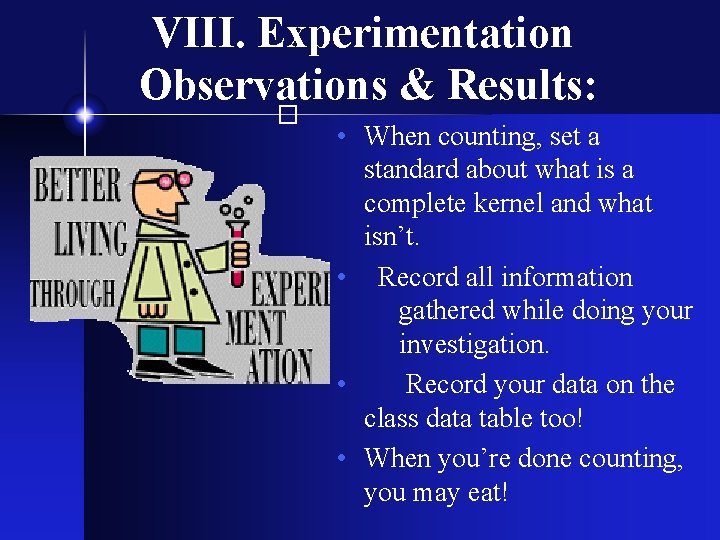 VIII. Experimentation Observations & Results:

BETTER LIVING THROUGH EXPERI MENT ATION

• When counting, set a standard about what is a complete kernel and what isn't.

• Record all information gathered while doing your investigation.

• Record your data on the class data table too!

• When you're done counting, you may eat!